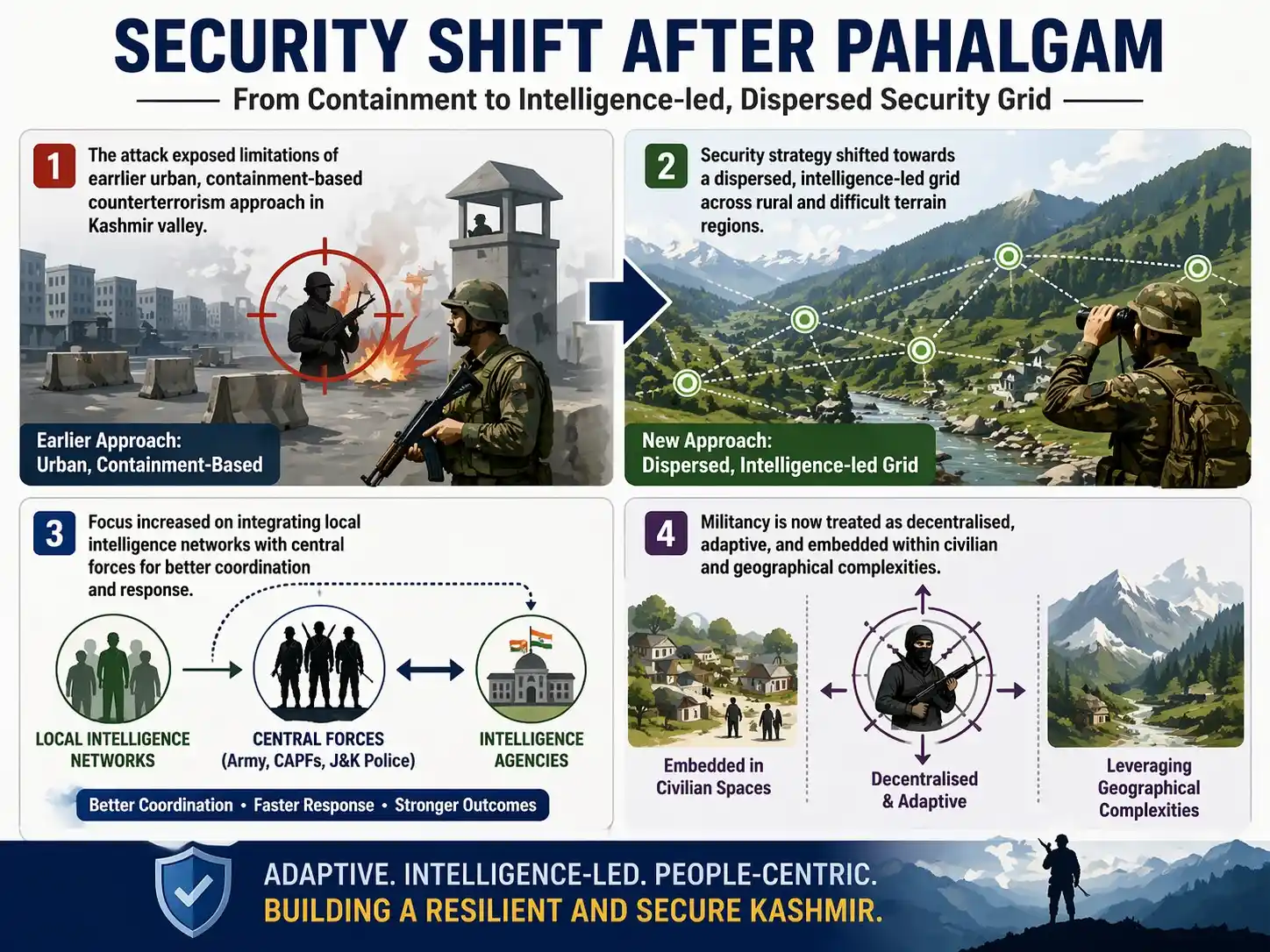 SECURITY SHIFT AFTER PAHALGAM

From Containment to Intelligence-led, Dispersed Security Grid

1 The attack exposed limitations of earrlier urban, containment-based counterterrorism approach in Kashmir valley.

Earlier Approach: Urban, Containment-Based

2 Security strategy shifted towards a dispersed, intelligence-led grid across rural and difficult terrain regions.

New Approach: Dispersed, Intelligence-led Grid

3 Focus increased on integrating local intelligence networks with central forces for better coordination and response.

LOCAL INTELLIGENCE NETWORKS

CENTRAL FORCES (Army, CAPFs, J&K Police)

INTELLIGENCE AGENCIES

Better Coordination • Faster Response • Stronger Outcomes

4 Militancy is now treated as decentralised, adaptive, and embedded within civilian and geographical complexities.

Embedded in Civilian Spaces

Decentralised & Adaptive

Leveraging Geographical Complexities

ADAPTIVE. INTELLIGENCE-LED. PEOPLE-CENTRIC.
BUILDING A RESILIENT AND SECURE KASHMIR.